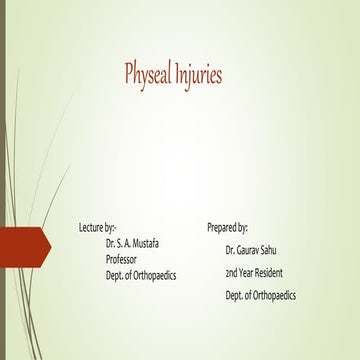 Physeal Injuries

Lecture by:-
Dr. S. A. Mustafa
Professor
Dept. of Orthopaedics

Prepared by:
Dr. Gaurav Sahu
2nd Year Resident
Dept. of Orthopaedics